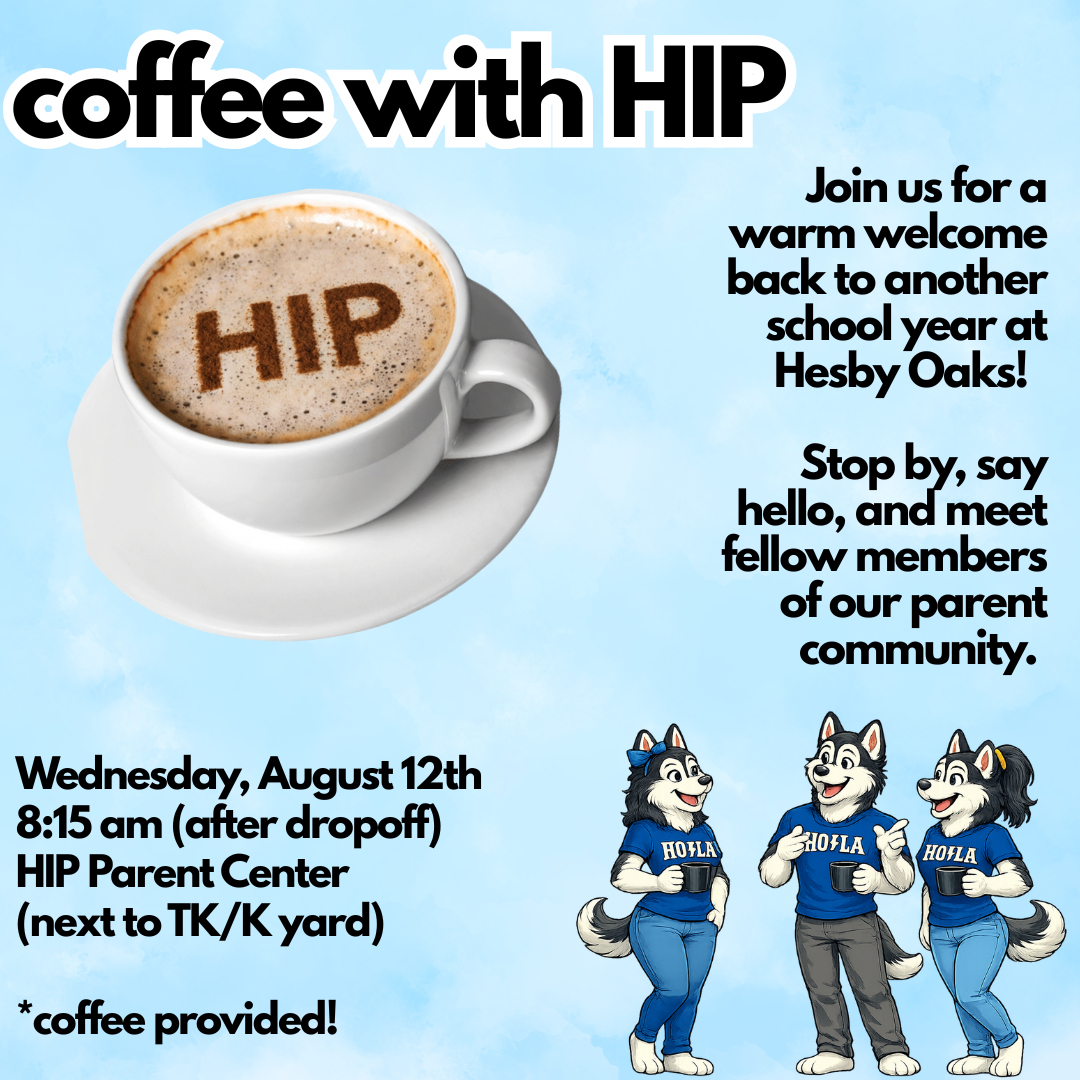 coffee with HIP

HIP

Join us for a warm welcome back to another school year at Hesby Oaks!

Stop by, say hello, and meet fellow members of our parent community.

Wednesday, August 12th
8:15 am (after dropoff)
HIP Parent Center
(next to TK/K yard)

*coffee provided!

HO⚡LA

HO⚡LA

HO⚡LA